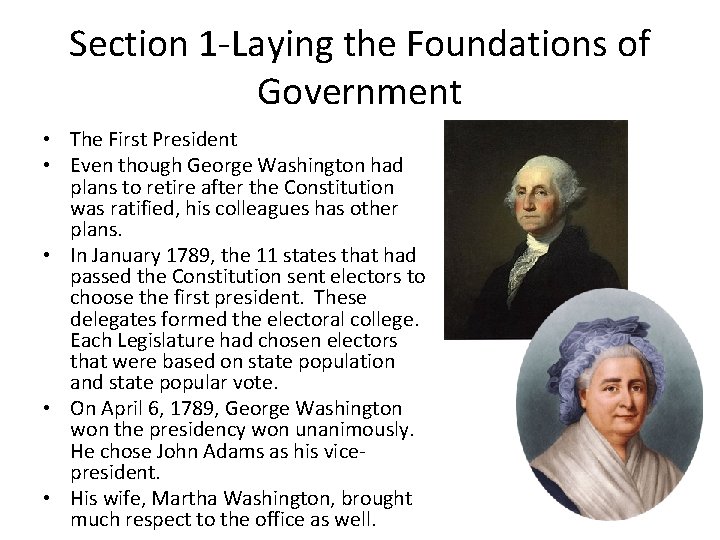 Section 1-Laying the Foundations of Government

• The First President
• Even though George Washington had plans to retire after the Constitution was ratified, his colleagues has other plans.
• In January 1789, the 11 states that had passed the Constitution sent electors to choose the first president. These delegates formed the electoral college. Each Legislature had chosen electors that were based on state population and state popular vote.
• On April 6, 1789, George Washington won the presidency won unanimously. He chose John Adams as his vice-president.
• His wife, Martha Washington, brought much respect to the office as well.